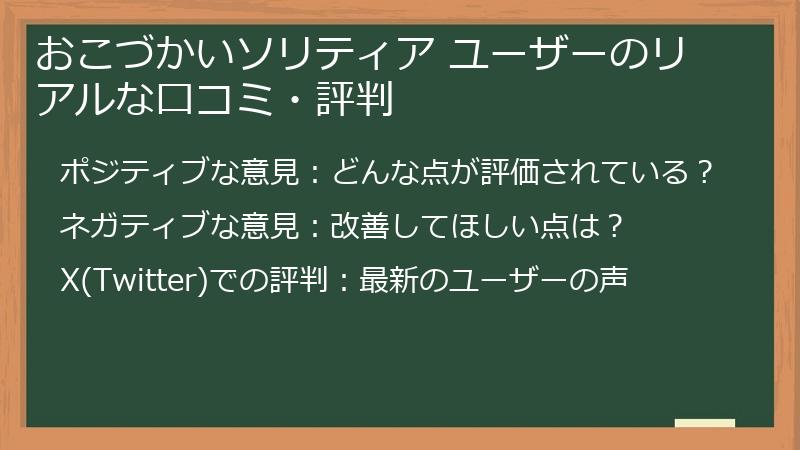 おこづかいソリティア ユーザーのリアルな口コミ・評判

ポジティブな意見：どんな点が評価されている？

ネガティブな意見：改善してほしい点は？

X(Twitter)での評判：最新のユーザーの声